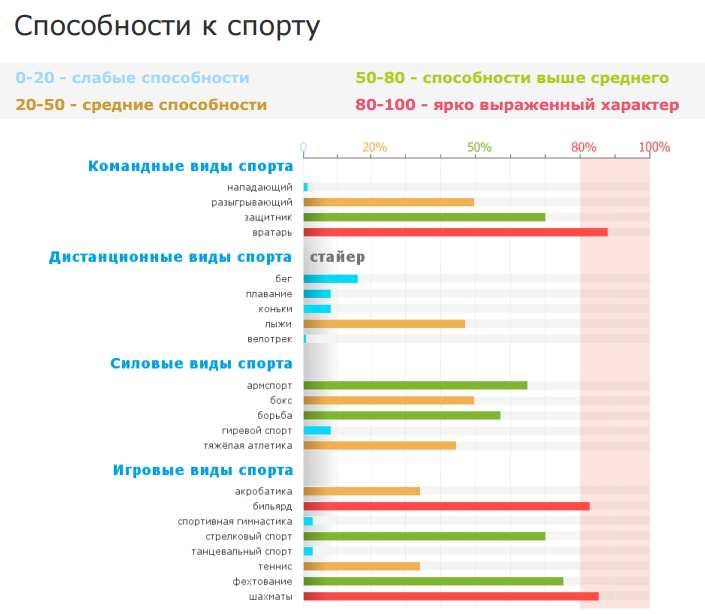 Способности к спорту

0-20 - слабые способности
20-50 - средние способности
50-80 - способности выше среднего
80-100 - ярко выраженный характер

0
20%
50%
80%
100%

Командные виды спорта
нападающий
разыгрывающий
защитник
вратарь

Дистанционные виды спорта
стайер
бег
плавание
коньки
лыжи
велотрек

Силовые виды спорта
армспорт
бокс
борьба
гиревой спорт
тяжёлая атлетика

Игровые виды спорта
акробатика
бильярд
спортивная гимнастика
стрелковый спорт
танцевальный спорт
теннис
фехтование
шахматы